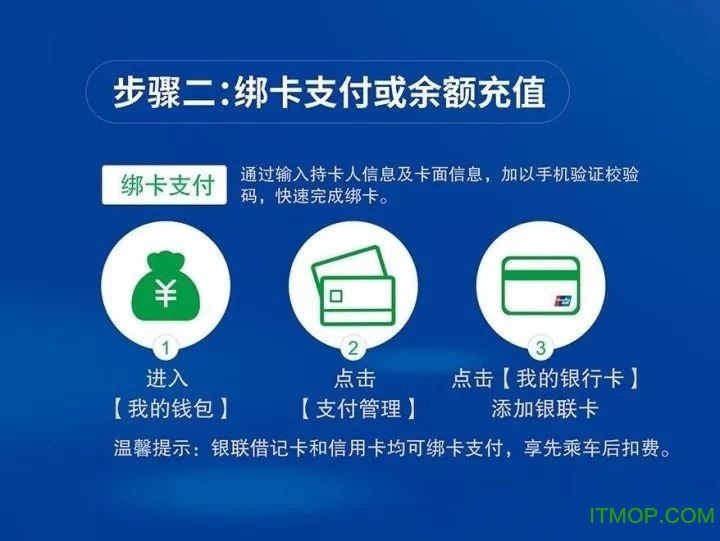 步骤二:绑卡支付或余额充值

绑卡支付

通过输入持卡人信息及卡面信息，加以手机验证校验码，快速完成绑卡。

¥

1
进入
【我的钱包】

2
点击
【支付管理】

3
点击【我的银行卡】
添加银联卡

温馨提示：银联借记卡和信用卡均可绑卡支付，享先乘车后扣费。

ITMOP.COM